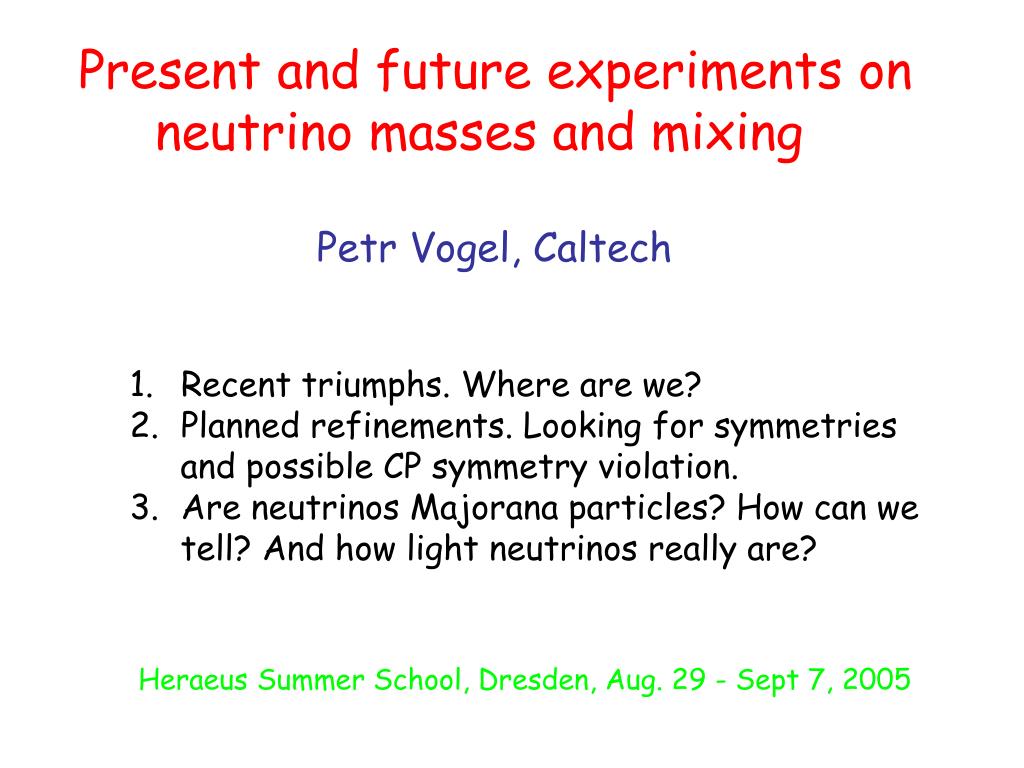 Present and future experiments on neutrino masses and mixing

Petr Vogel, Caltech

1. Recent triumphs. Where are we?
2. Planned refinements. Looking for symmetries and possible CP symmetry violation.
3. Are neutrinos Majorana particles? How can we tell? And how light neutrinos really are?

Heraeus Summer School, Dresden, Aug. 29 - Sept 7, 2005